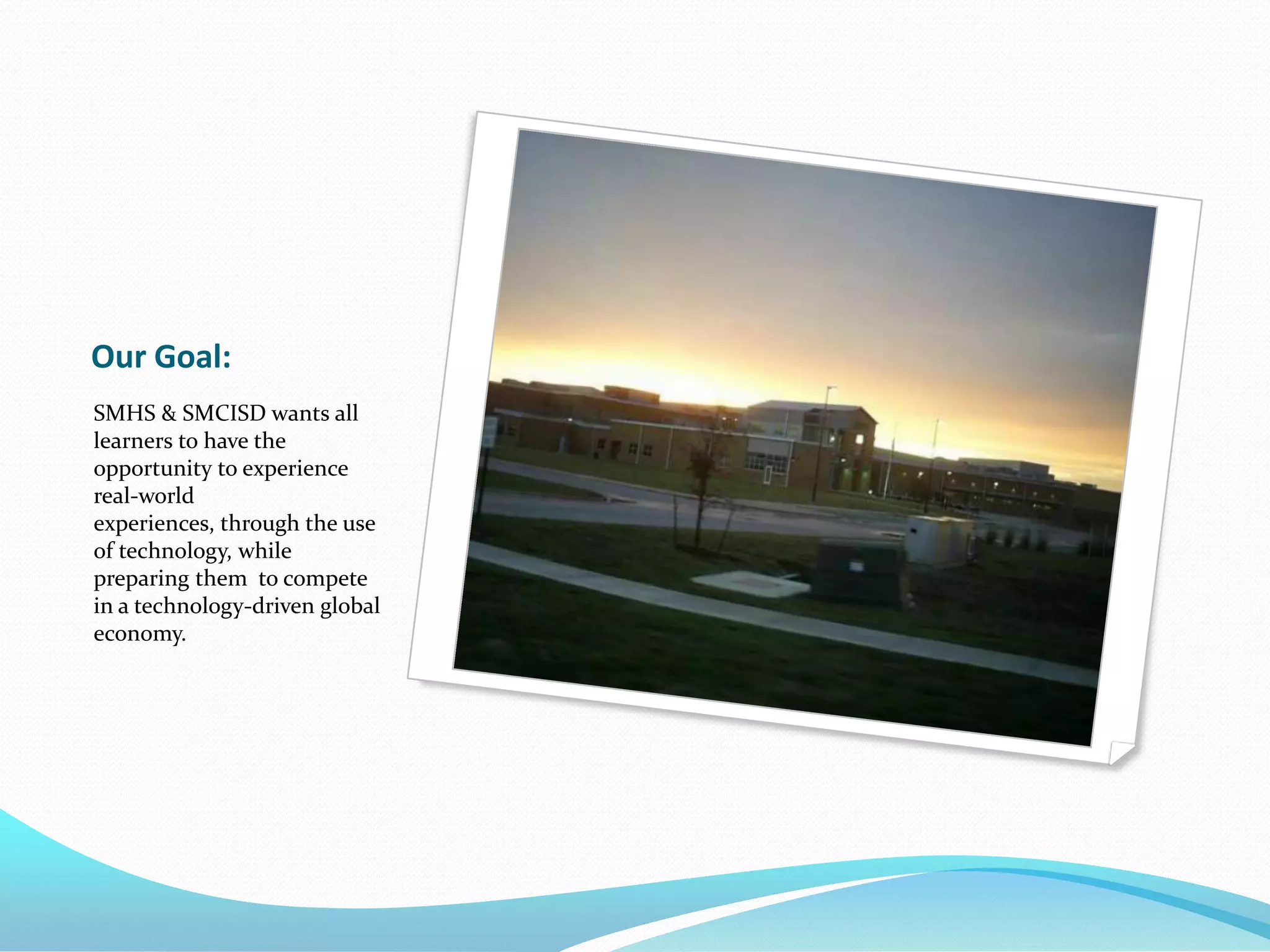 Our Goal:

SMHS & SMCISD wants all learners to have the opportunity to experience real-world experiences, through the use of technology, while preparing them  to compete in a technology-driven global economy.